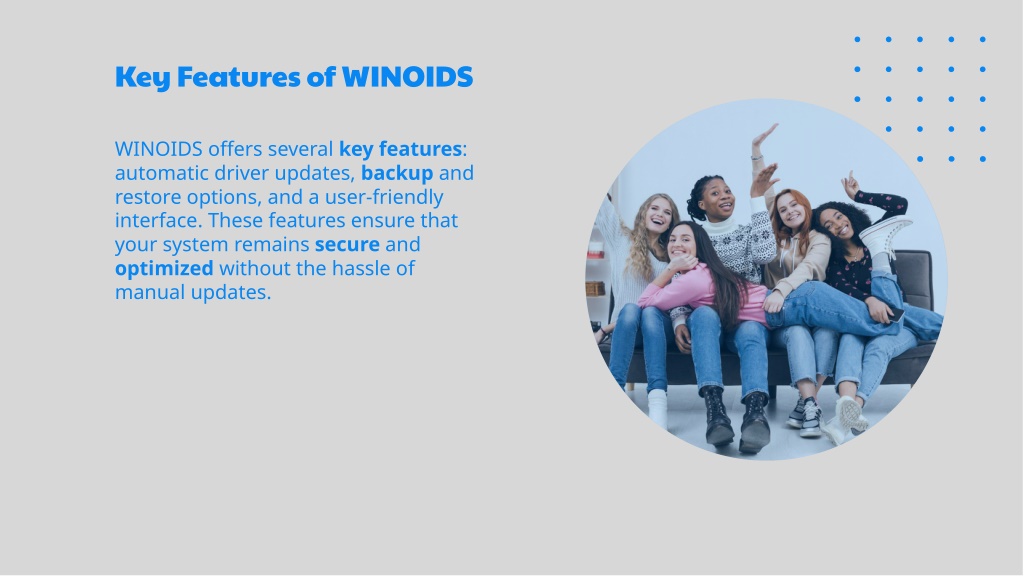 Key Features of WINOIDS

WINOIDS offers several key features: automatic driver updates, backup and restore options, and a user-friendly interface. These features ensure that your system remains secure and optimized without the hassle of manual updates.